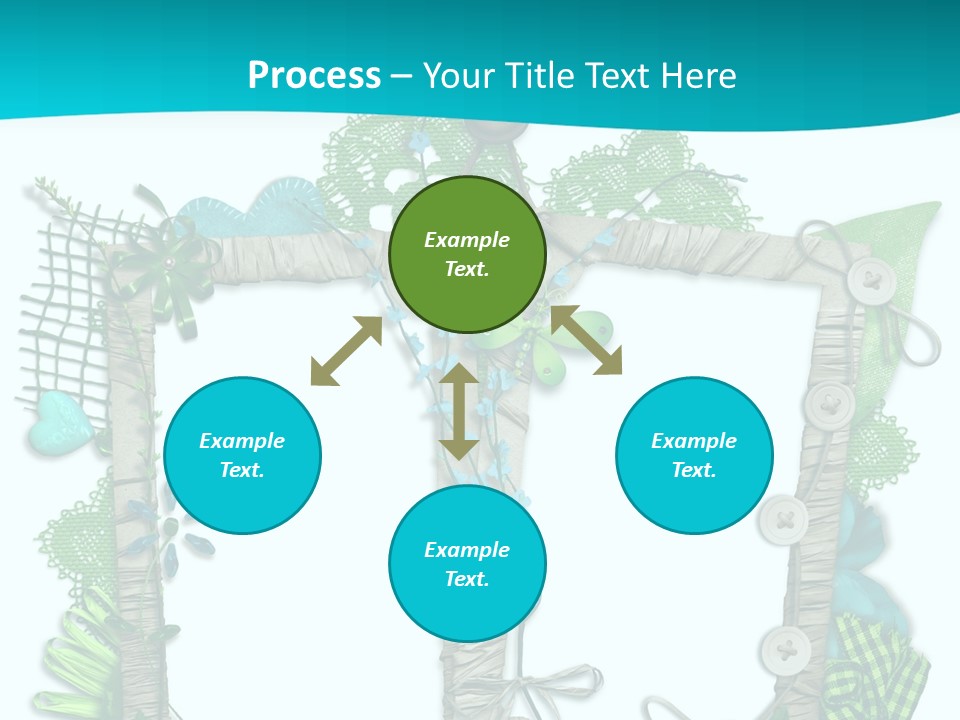 Process – Your Title Text Here

Example Text.

Example Text.

Example Text.

Example Text.